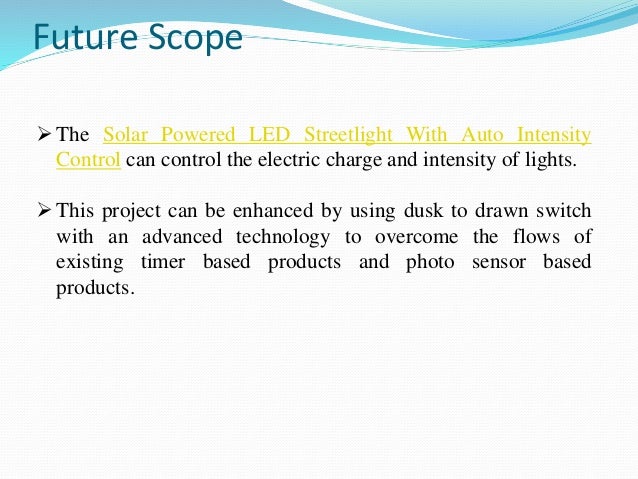 Future Scope

➢ The Solar Powered LED Streetlight With Auto Intensity Control can control the electric charge and intensity of lights.

➢ This project can be enhanced by using dusk to drawn switch with an advanced technology to overcome the flows of existing timer based products and photo sensor based products.